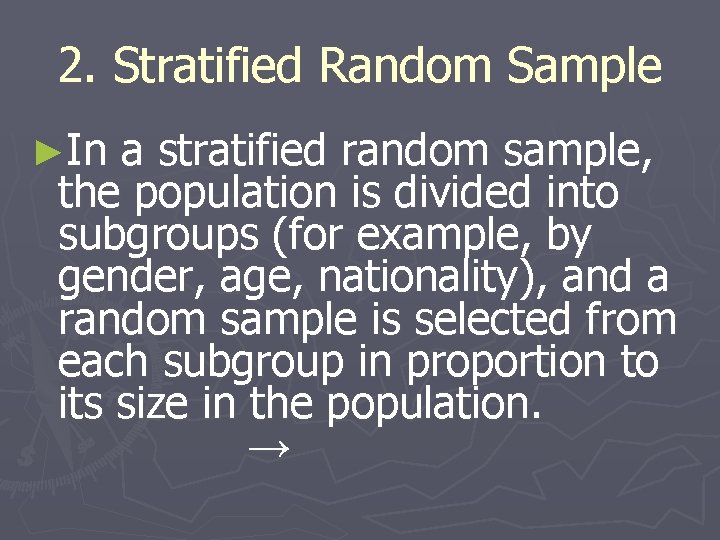 2. Stratified Random Sample

►In a stratified random sample, the population is divided into subgroups (for example, by gender, age, nationality), and a random sample is selected from each subgroup in proportion to its size in the population.

→